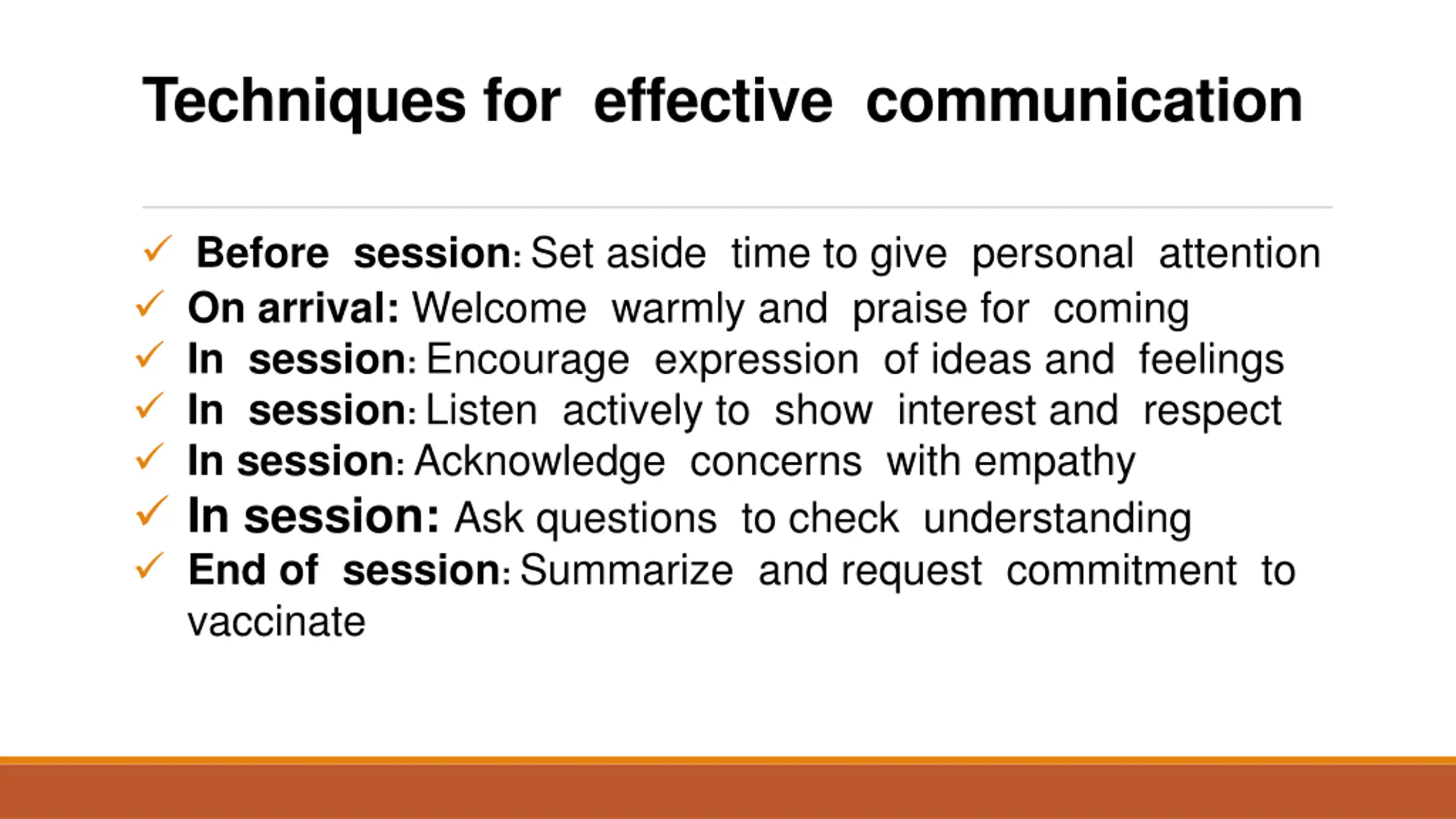 Techniques for effective communication

✓ Before session: Set aside time to give personal attention
✓ On arrival: Welcome warmly and praise for coming
✓ In session: Encourage expression of ideas and feelings
✓ In session: Listen actively to show interest and respect
✓ In session: Acknowledge concerns with empathy
✓ In session: Ask questions to check understanding
✓ End of session: Summarize and request commitment to vaccinate